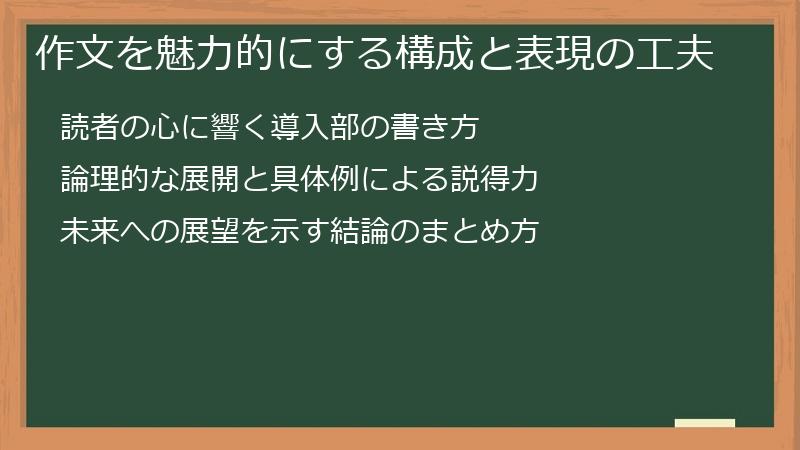 作文を魅力的にする構成と表現の工夫

読者の心に響く導入部の書き方

論理的な展開と具体例による説得力

未来への展望を示す結論のまとめ方